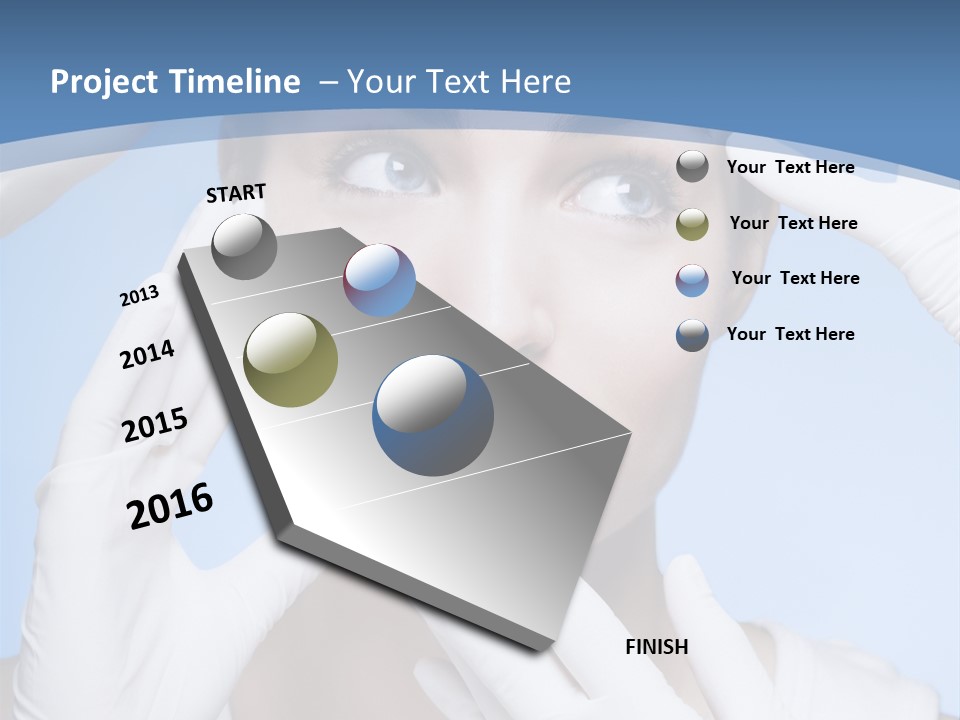 Project Timeline – Your Text Here

START

2013

2014

2015

2016

FINISH

Your Text Here

Your Text Here

Your Text Here

Your Text Here